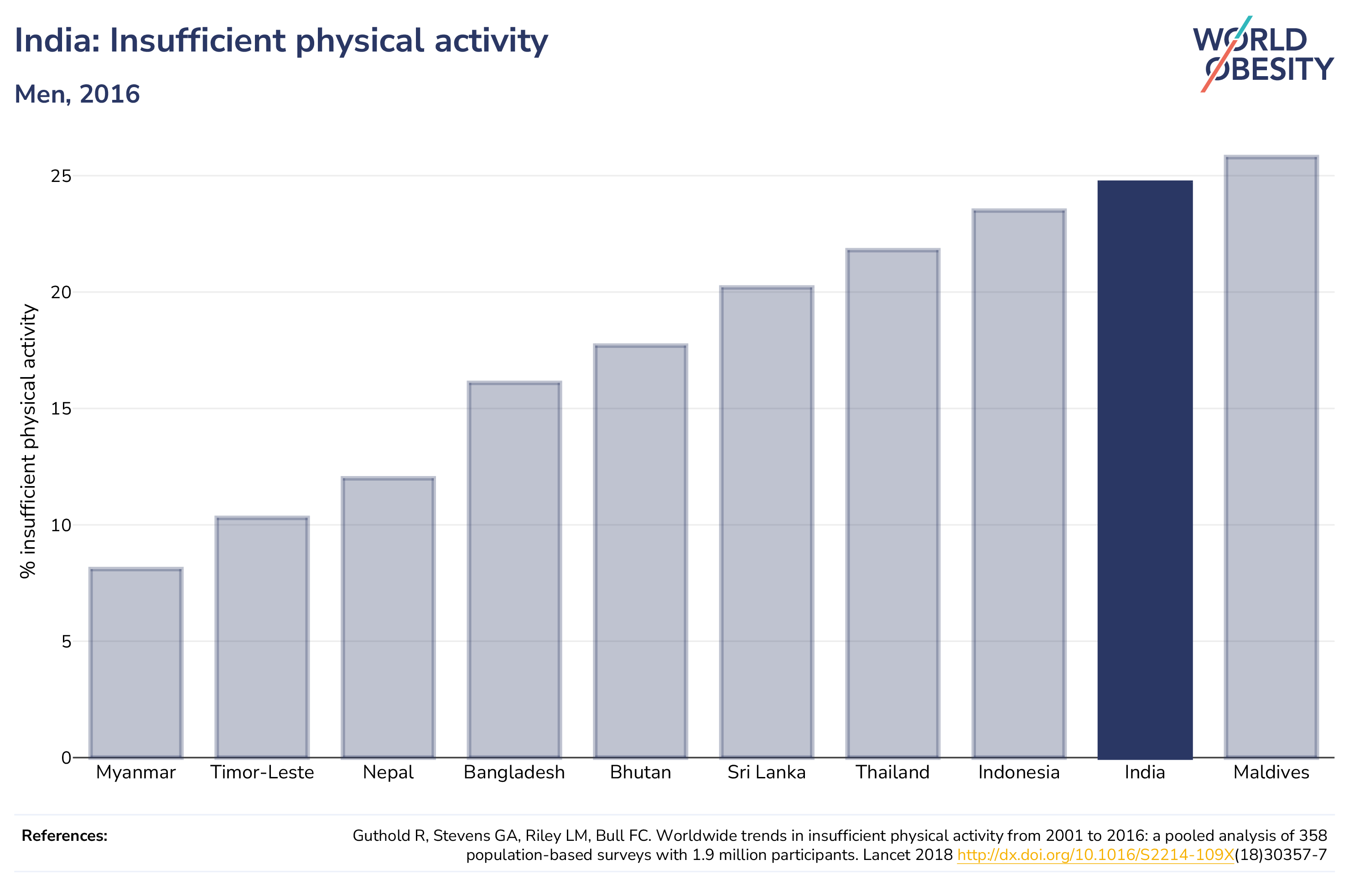 India: Insufficient physical activity

Men, 2016

WORLD OBESITY

% insufficient physical activity

25
20
15
10
5
0

Myanmar
Timor-Leste
Nepal
Bangladesh
Bhutan
Sri Lanka
Thailand
Indonesia
India
Maldives

References:

Guthold R, Stevens GA, Riley LM, Bull FC. Worldwide trends in insufficient physical activity from 2001 to 2016: a pooled analysis of 358 population-based surveys with 1.9 million participants. Lancet 2018 http://dx.doi.org/10.1016/S2214-109X(18)30357-7